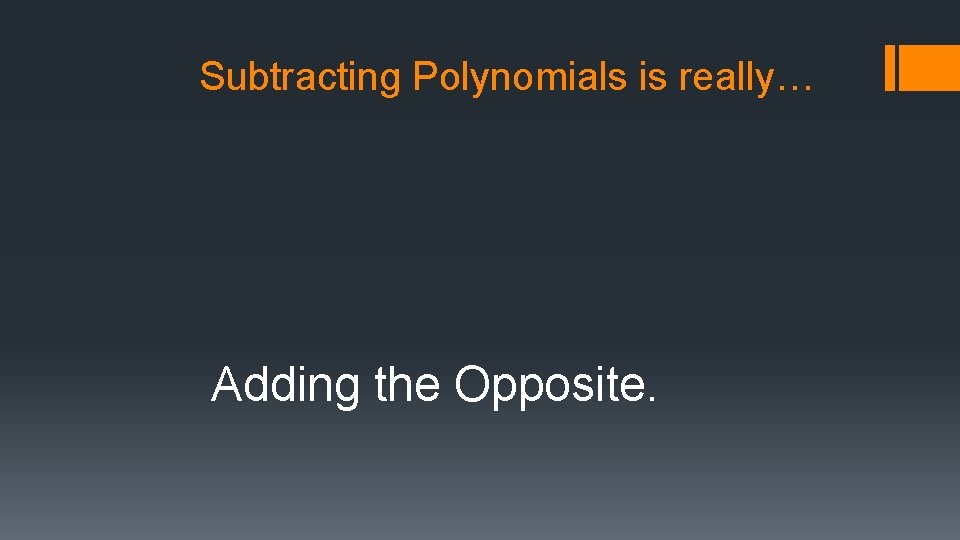 Subtracting Polynomials is really…

Adding the Opposite.